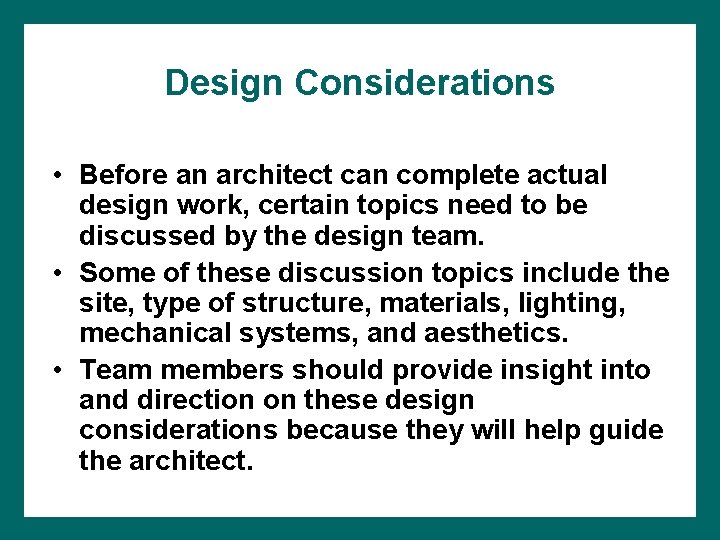 Design Considerations

• Before an architect can complete actual design work, certain topics need to be discussed by the design team.
• Some of these discussion topics include the site, type of structure, materials, lighting, mechanical systems, and aesthetics.
• Team members should provide insight into and direction on these design considerations because they will help guide the architect.